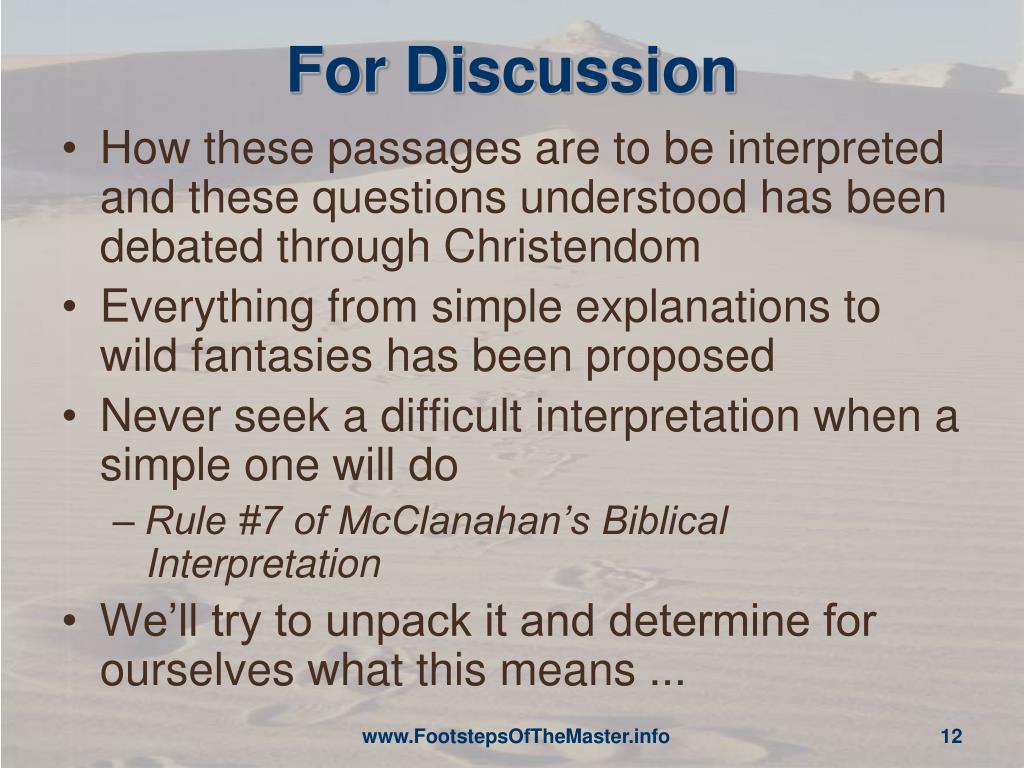 For Discussion

• How these passages are to be interpreted and these questions understood has been debated through Christendom
• Everything from simple explanations to wild fantasies has been proposed
• Never seek a difficult interpretation when a simple one will do
– Rule #7 of McClanahan's Biblical Interpretation
• We'll try to unpack it and determine for ourselves what this means ...

www.FootstepsOfTheMaster.info

12